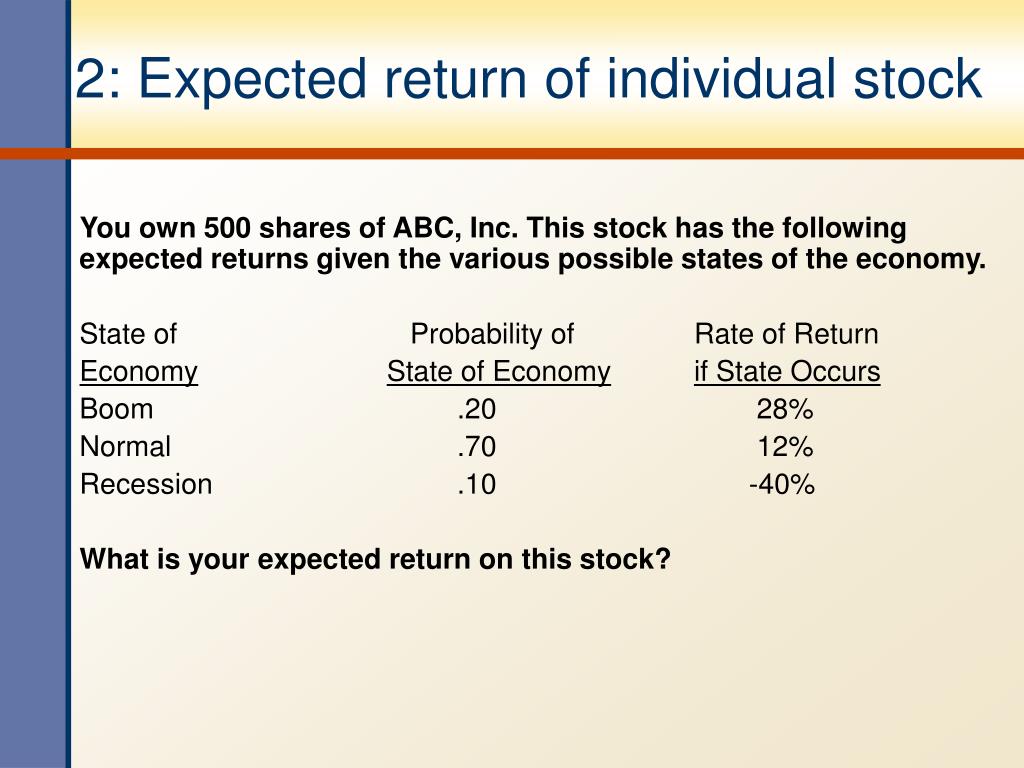 2: Expected return of individual stock

You own 500 shares of ABC, Inc. This stock has the following expected returns given the various possible states of the economy.

| State of Economy | Probability of State of Economy | Rate of Return if State Occurs |
|---|---|---|
| Boom | .20 | 28% |
| Normal | .70 | 12% |
| Recession | .10 | -40% |

What is your expected return on this stock?